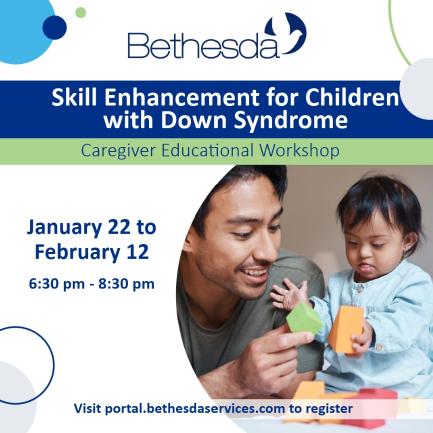 Bethesda

Skill Enhancement for Children with Down Syndrome

Caregiver Educational Workshop

January 22 to February 12

6:30 pm - 8:30 pm

Visit portal.bethesdaservices.com to register